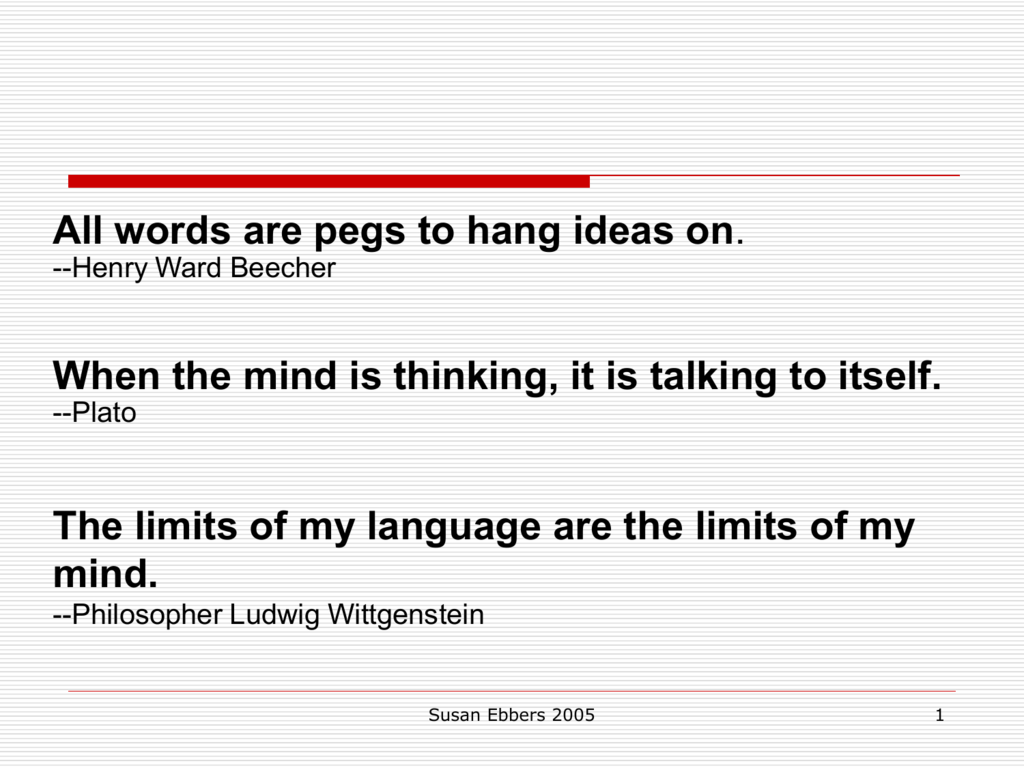 All words are pegs to hang ideas on.
--Henry Ward Beecher

When the mind is thinking, it is talking to itself.
--Plato

The limits of my language are the limits of my mind.
--Philosopher Ludwig Wittgenstein

Susan Ebbers 2005

1